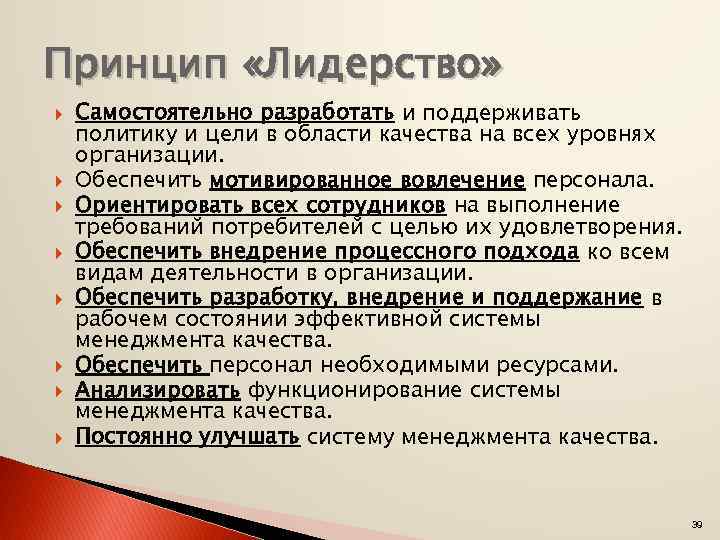 Принцип «Лидерство»

Самостоятельно разработать и поддерживать политику и цели в области качества на всех уровнях организации.

Обеспечить мотивированное вовлечение персонала.

Ориентировать всех сотрудников на выполнение требований потребителей с целью их удовлетворения.

Обеспечить внедрение процессного подхода ко всем видам деятельности в организации.

Обеспечить разработку, внедрение и поддержание в рабочем состоянии эффективной системы менеджмента качества.

Обеспечить персонал необходимыми ресурсами.

Анализировать функционирование системы менеджмента качества.

Постоянно улучшать систему менеджмента качества.

39